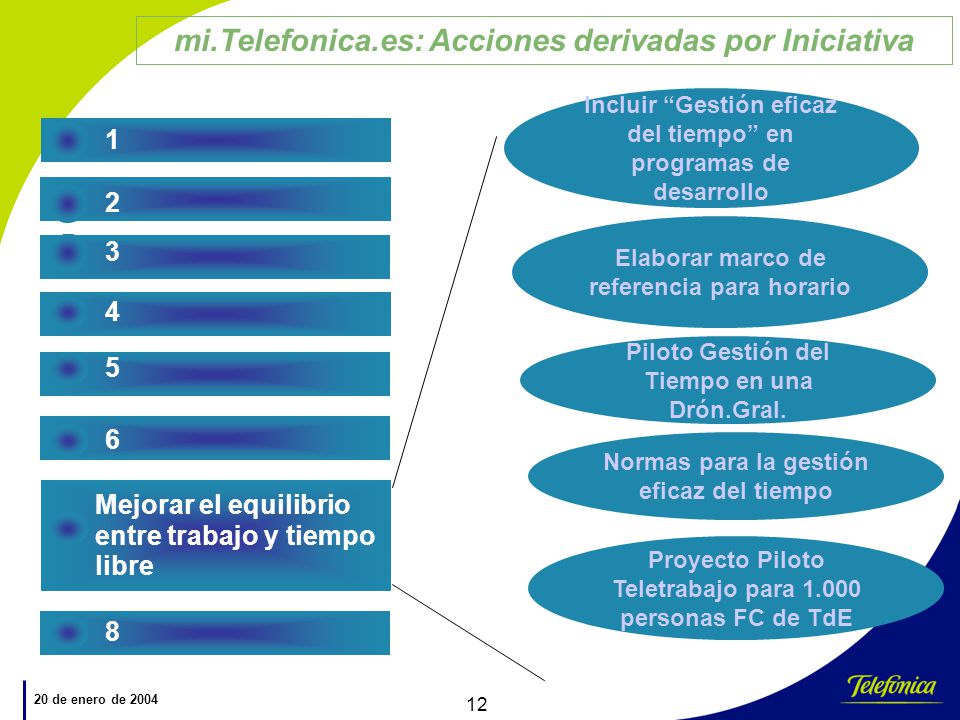 mi.Telefonica.es: Acciones derivadas por Iniciativa

1

2

3

4

5

6

Mejorar el equilibrio entre trabajo y tiempo libre

8

Incluir “Gestión eficaz del tiempo” en programas de desarrollo

Elaborar marco de referencia para horario

Piloto Gestión del Tiempo en una Drón.Gral.

Normas para la gestión eficaz del tiempo

Proyecto Piloto Teletrabajo para 1.000 personas FC de TdE

20 de enero de 2004

12

Telefonica